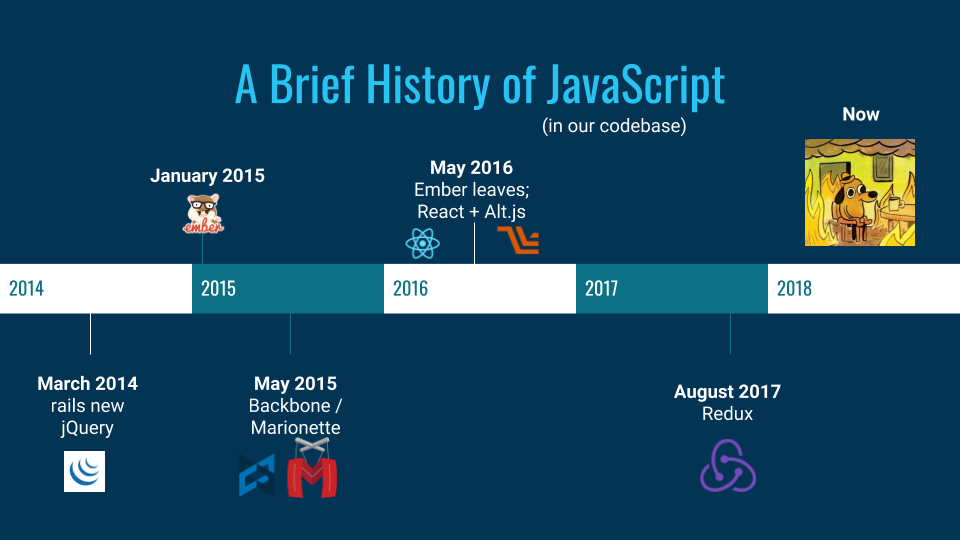 A Brief History of JavaScript
(in our codebase)

Now

January 2015
ember

May 2016
Ember leaves;
React + Alt.js

2014
2015
2016
2017
2018

March 2014
rails new
jQuery

May 2015
Backbone /
Marionette

August 2017
Redux